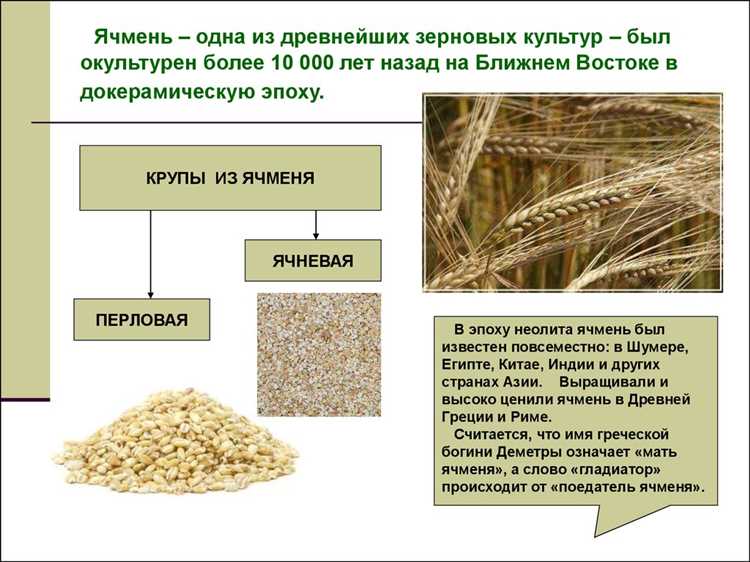 Ячмень – одна из древнейших зерновых культур – был окультурен более 10 000 лет назад на Ближнем Востоке в докерамическую эпоху.

КРУПЫ ИЗ ЯЧМЕНЯ

ЯЧНЕВАЯ

ПЕРЛОВАЯ

В эпоху неолита ячмень был известен повсеместно: в Шумере, Египте, Китае, Индии и других странах Азии. Выращивали и высоко ценили ячмень в Древней Греции и Риме.
Считается, что имя греческой богини Деметры означает «мать ячменя», а слово «гладиатор» происходит от «поедатель ячменя».